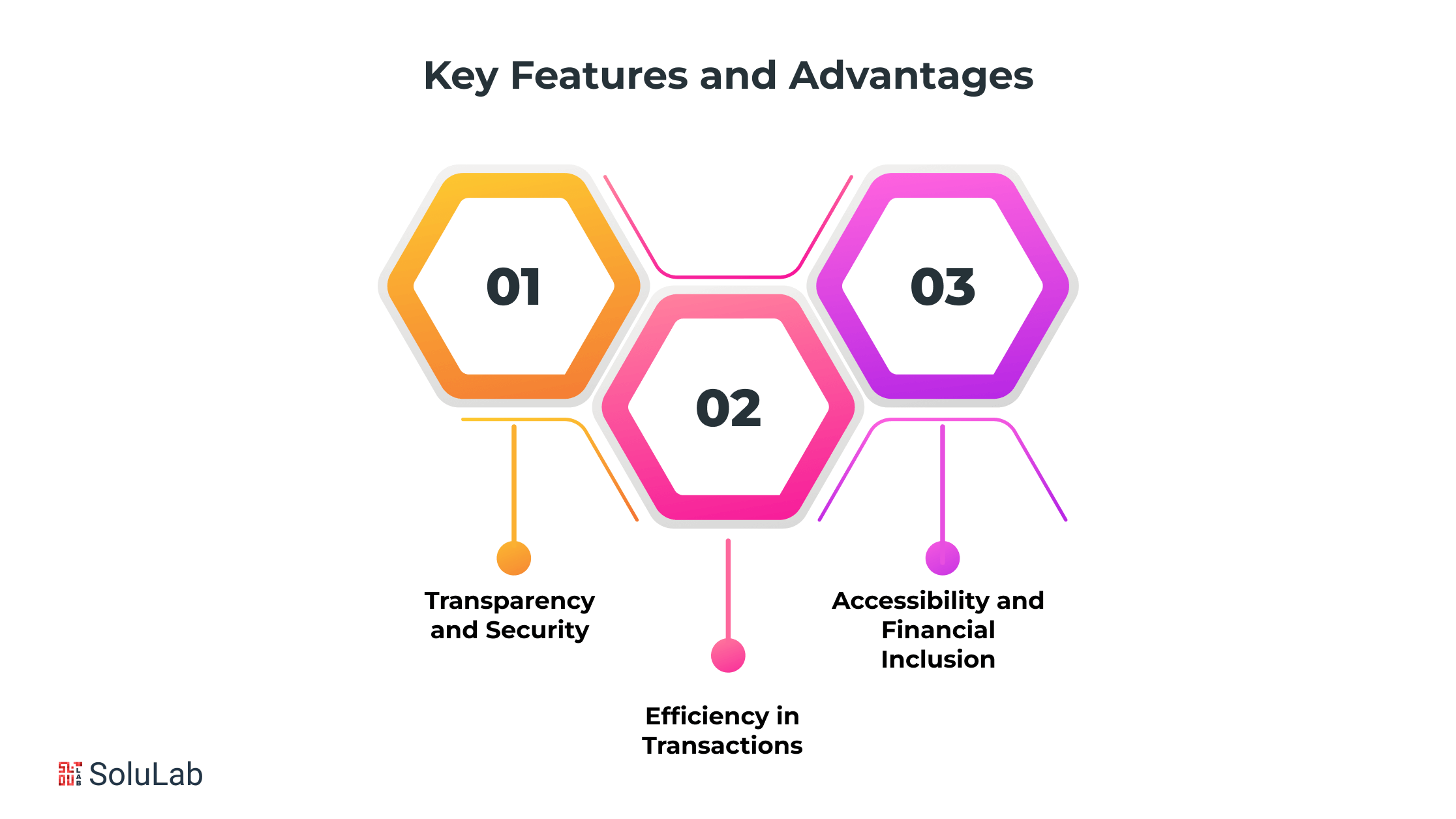 Key Features and Advantages

01

02

03

Transparency and Security

Efficiency in Transactions

Accessibility and Financial Inclusion

SoluLab